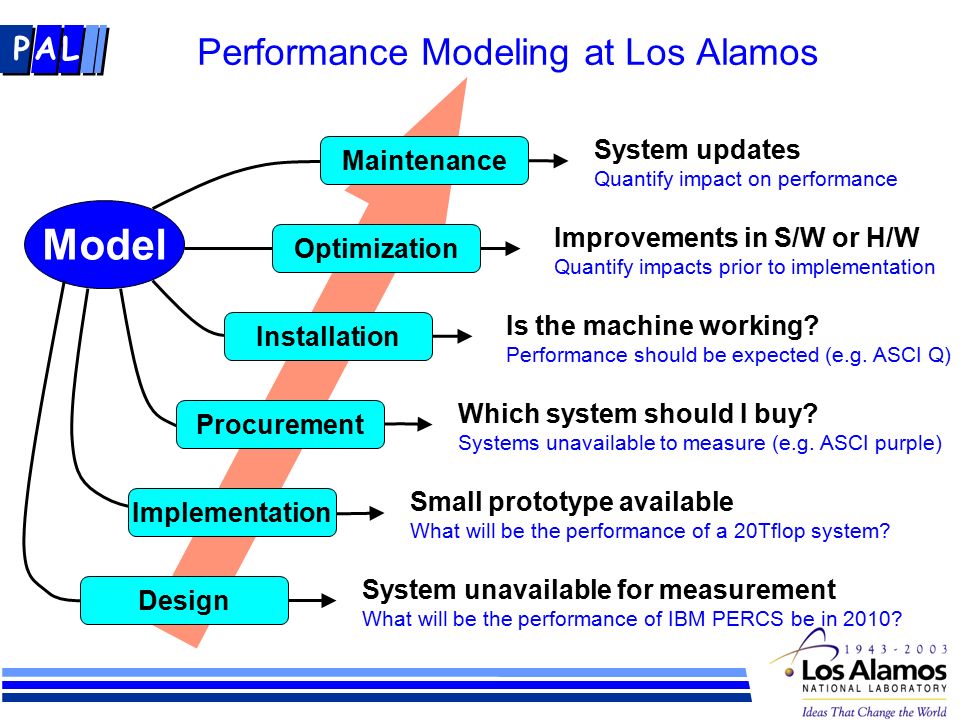 PAL

Performance Modeling at Los Alamos

Model

Maintenance

System updates
Quantify impact on performance

Optimization

Improvements in S/W or H/W
Quantify impacts prior to implementation

Installation

Is the machine working?
Performance should be expected (e.g. ASCI Q)

Procurement

Which system should I buy?
Systems unavailable to measure (e.g. ASCI purple)

Implementation

Small prototype available
What will be the performance of a 20Tflop system?

Design

System unavailable for measurement
What will be the performance of IBM PERCS be in 2010?

1943 - 2003
Los Alamos
NATIONAL LABORATORY
Ideas That Change the World